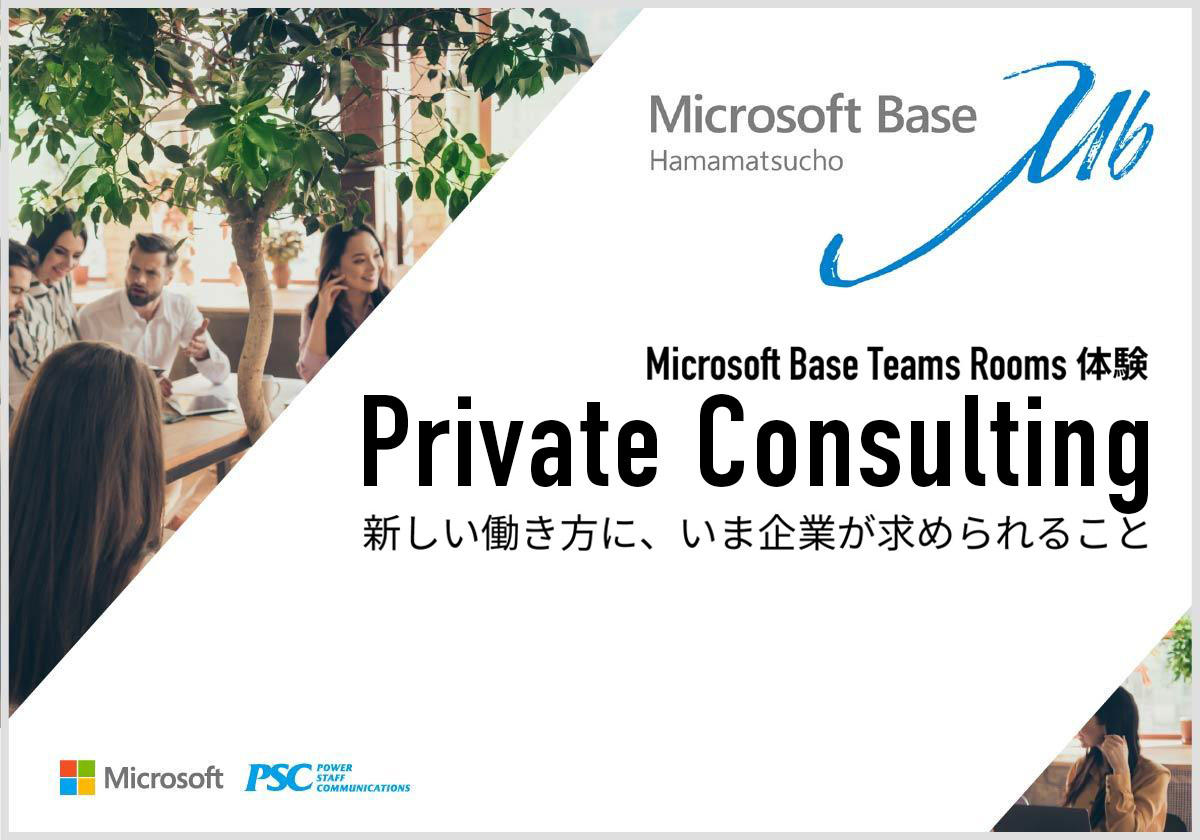 Microsoft Base
Hamamatsucho

Mb

Microsoft Base Teams Rooms 体験
Private Consulting
新しい働き方に、いま企業が求められること

Microsoft

PSC POWER STAFF COMMUNICATIONS